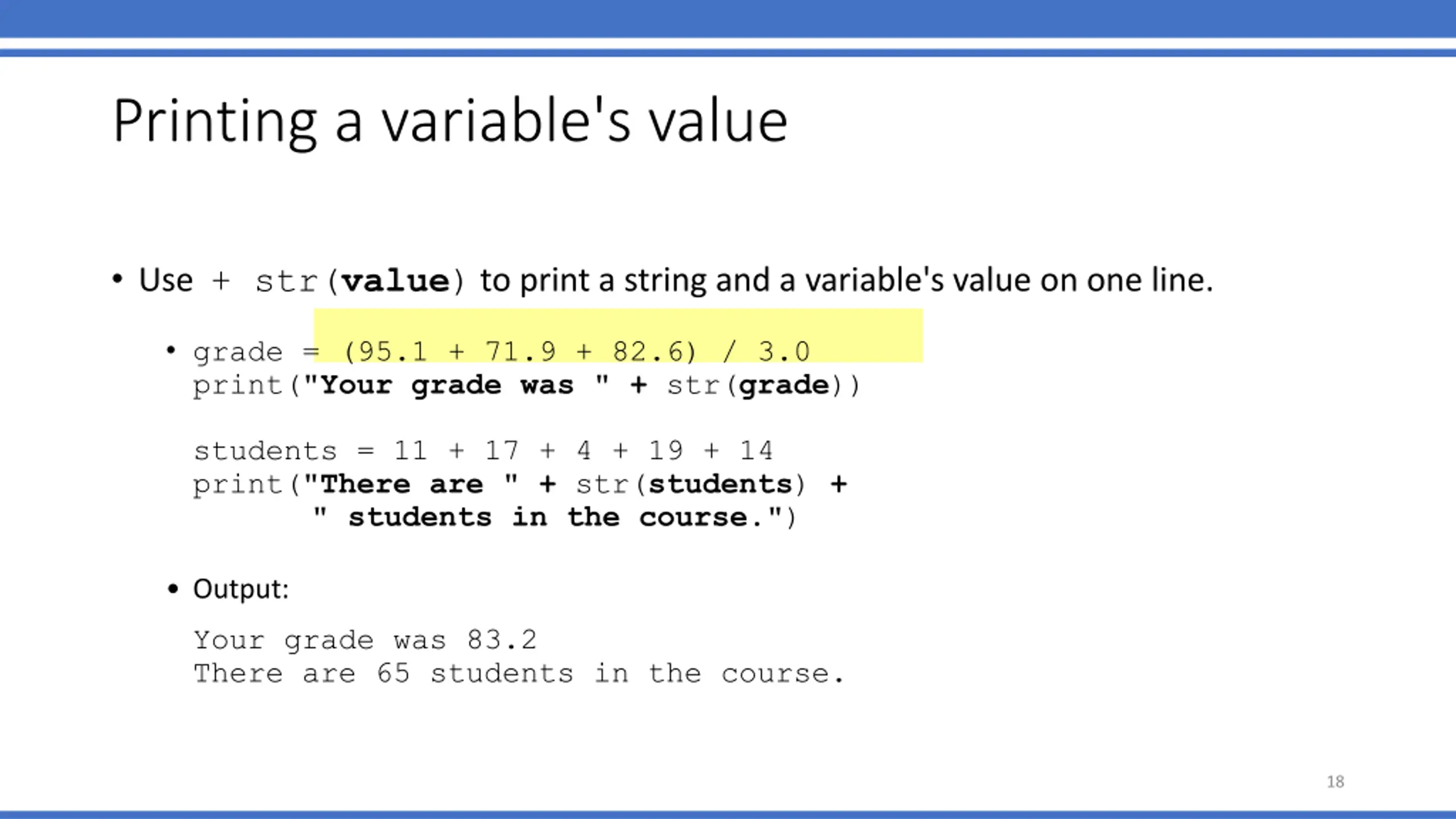 Printing a variable's value

• Use + str(value) to print a string and a variable's value on one line.

• grade = (95.1 + 71.9 + 82.6) / 3.0
print("Your grade was " + str(grade))

students = 11 + 17 + 4 + 19 + 14
print("There are " + str(students) +
      " students in the course.")

• Output:

Your grade was 83.2
There are 65 students in the course.

18